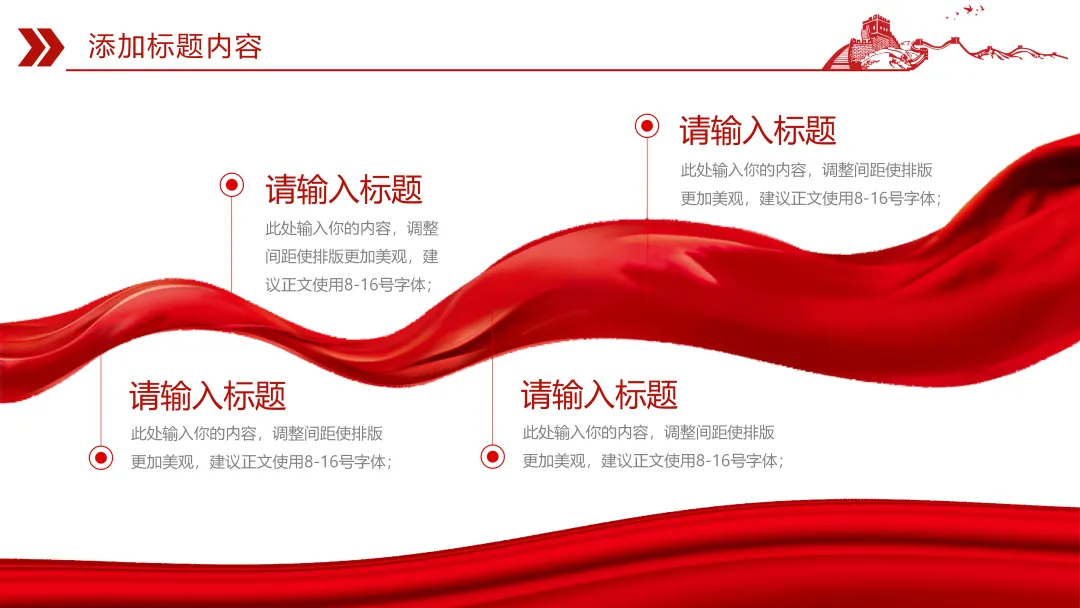 添加标题内容

请输入标题

此处输入你的内容，调整间距使排版更加美观，建议正文使用8-16号字体；

请输入标题

此处输入你的内容，调整间距使排版更加美观，建议正文使用8-16号字体；

请输入标题

此处输入你的内容，调整间距使排版更加美观，建议正文使用8-16号字体；

请输入标题

此处输入你的内容，调整间距使排版更加美观，建议正文使用8-16号字体；